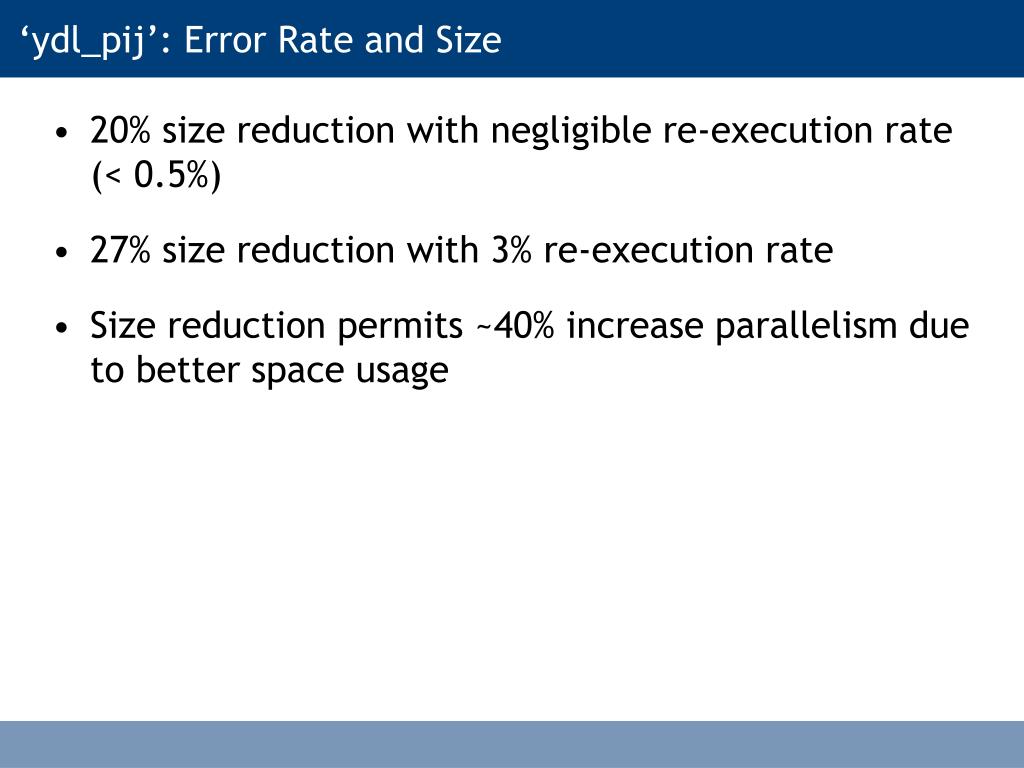 ‘ydl_pij’: Error Rate and Size

• 20% size reduction with negligible re-execution rate (< 0.5%)

• 27% size reduction with 3% re-execution rate

• Size reduction permits ~40% increase parallelism due to better space usage